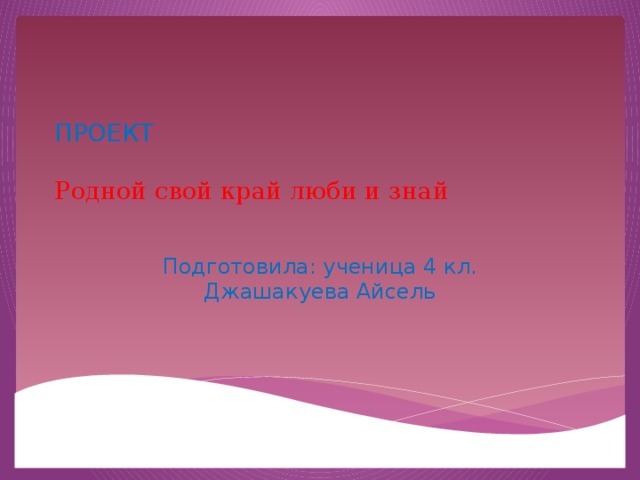 ПРОЕКТ

Родной свой край люби и знай

Подготовила: ученица 4 кл.
Джашакуева Айсель